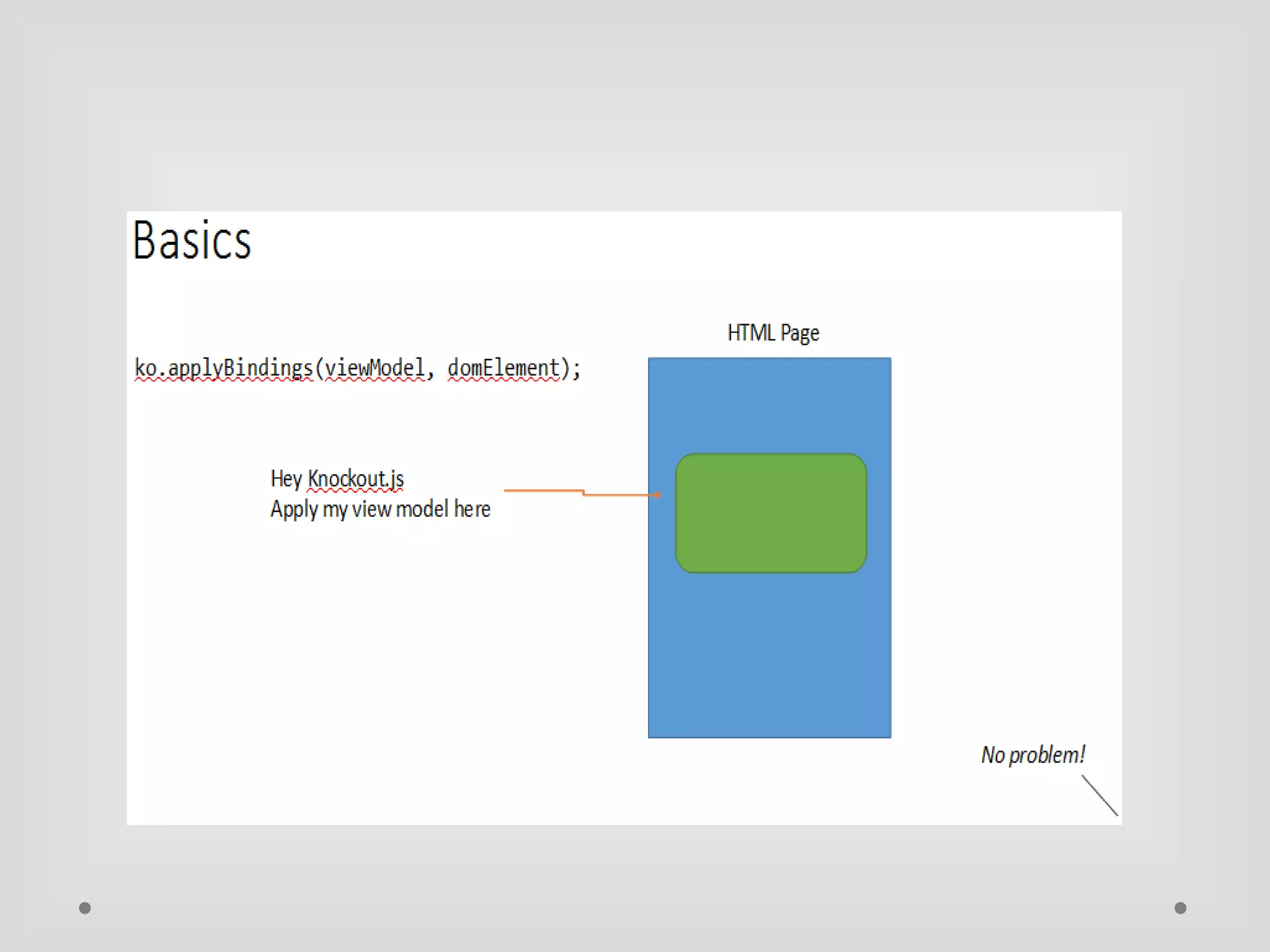 Basics

ko.applyBindings(viewModel, domElement);

HTML Page

Hey Knockout.js
Apply my view model here

No problem!